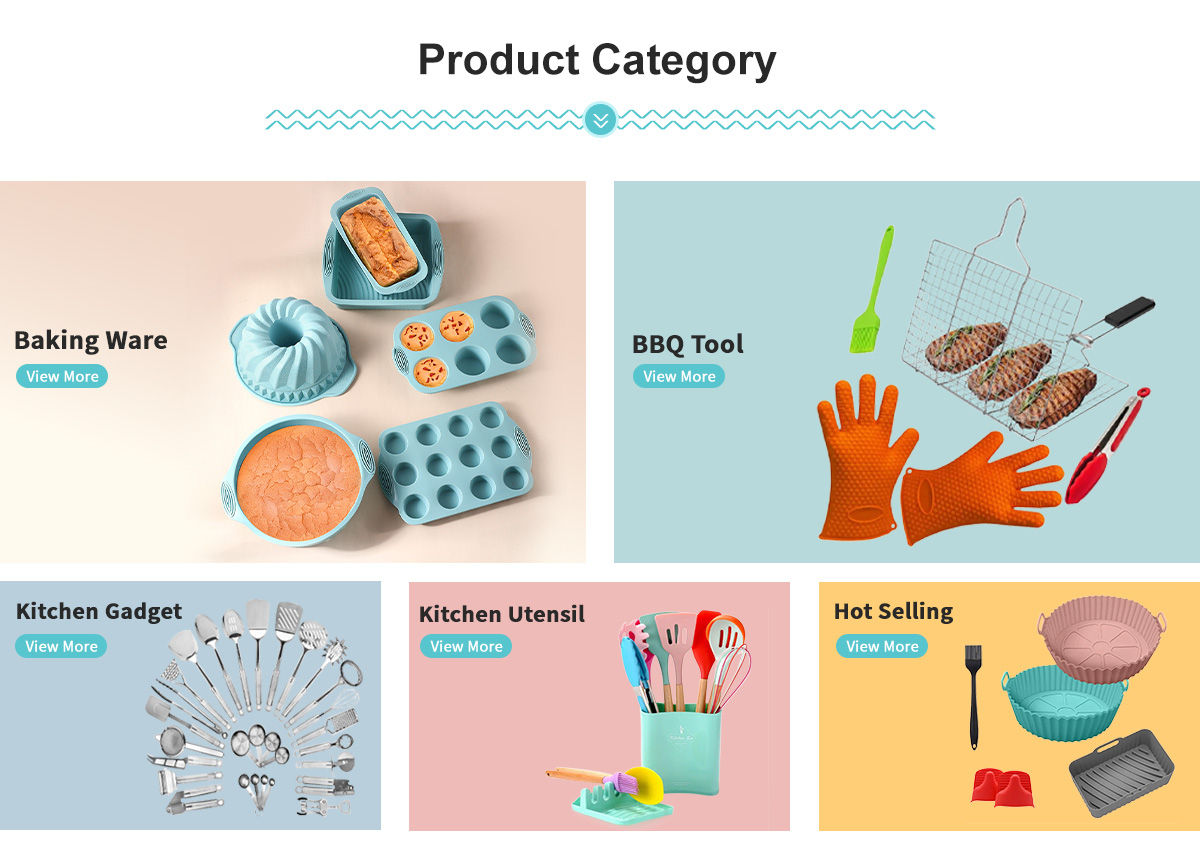 Product Category

Baking Ware
View More

BBQ Tool
View More

Kitchen Gadget
View More

Kitchen Utensil
View More

Hot Selling
View More